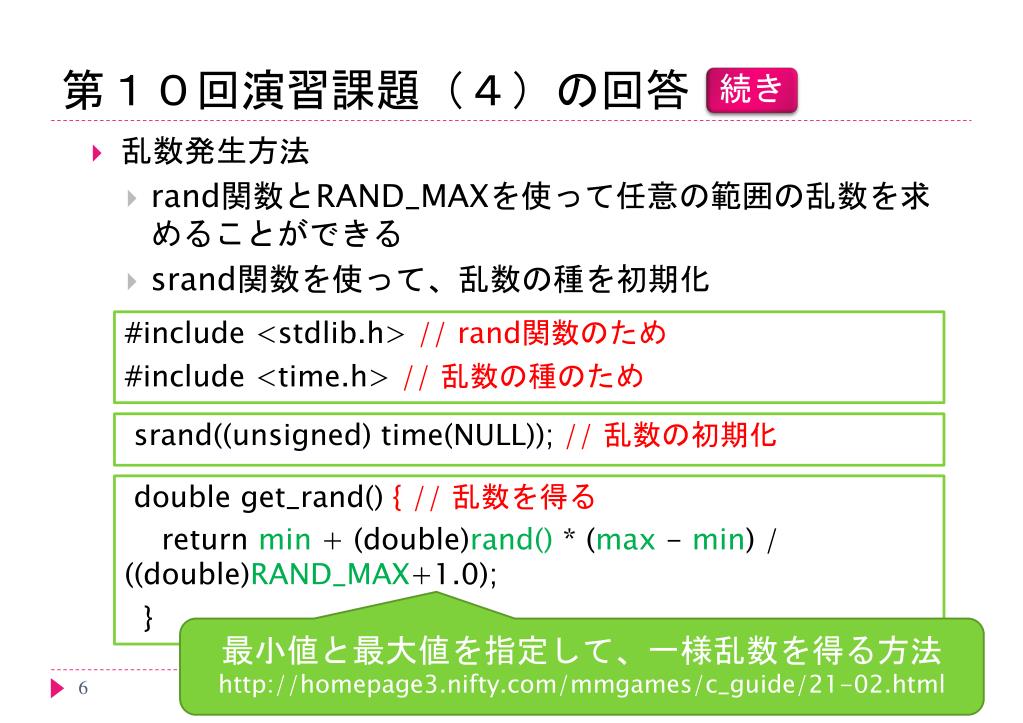 第１０回演習課題（４）の回答 続き

乱数発生方法

rand関数とRAND_MAXを使って任意の範囲の乱数を求めることができる

srand関数を使って、乱数の種を初期化

#include <stdlib.h> // rand関数のため
#include <time.h> // 乱数の種のため

srand((unsigned) time(NULL)); // 乱数の初期化

double get_rand() { // 乱数を得る
return min + (double)rand() * (max - min) / ((double)RAND_MAX+1.0);
}

最小値と最大値を指定して、一様乱数を得る方法
http://homepage3.nifty.com/mmgames/c_guide/21-02.html

6